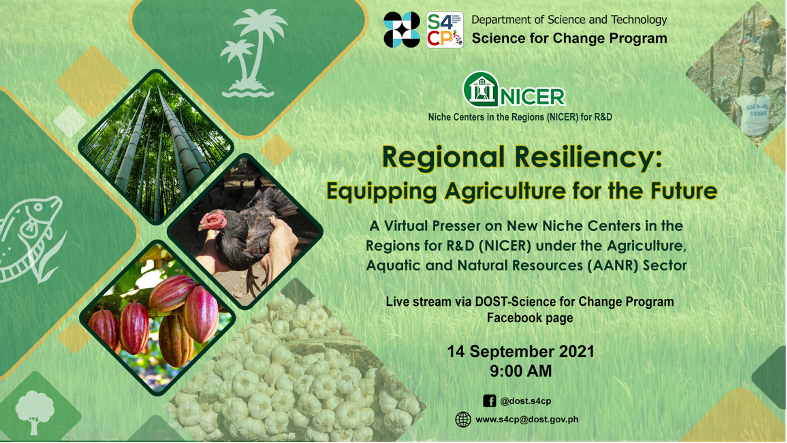 S4CP

Department of Science and Technology
Science for Change Program

NICER
Niche Centers in the Regions (NICER) for R&D

Regional Resiliency:
Equipping Agriculture for the Future

A Virtual Presser on New Niche Centers in the Regions for R&D (NICER) under the Agriculture, Aquatic and Natural Resources (AANR) Sector

Live stream via DOST-Science for Change Program Facebook page

14 September 2021
9:00 AM

@dost.s4cp
www.s4cp@dost.gov.ph